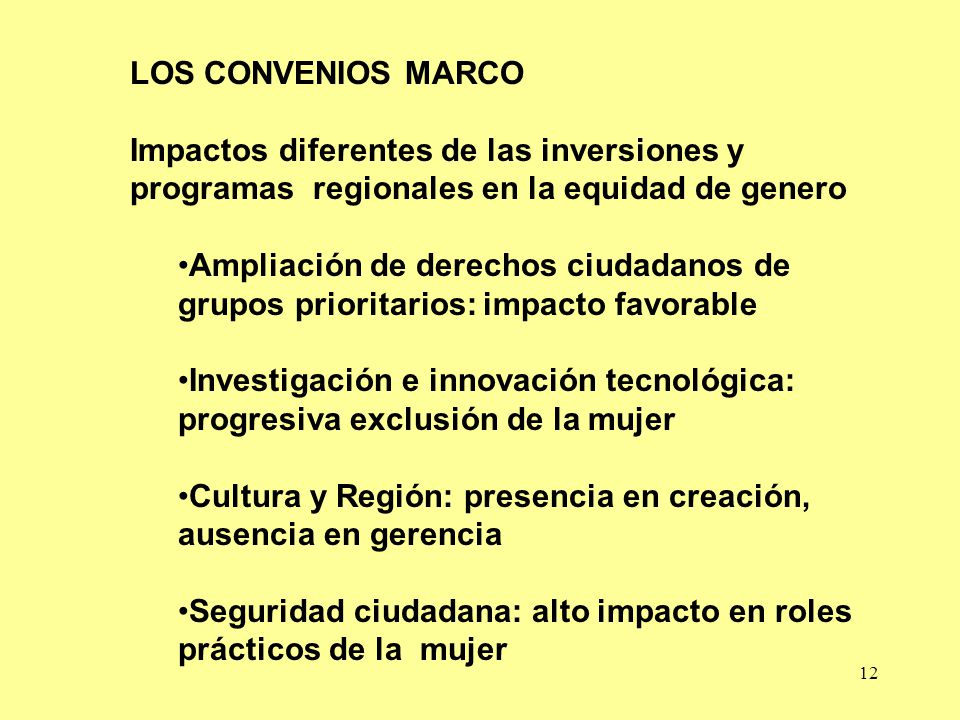 LOS CONVENIOS MARCO

Impactos diferentes de las inversiones y programas regionales en la equidad de genero

•Ampliación de derechos ciudadanos de grupos prioritarios: impacto favorable

•Investigación e innovación tecnológica: progresiva exclusión de la mujer

•Cultura y Región: presencia en creación, ausencia en gerencia

•Seguridad ciudadana: alto impacto en roles prácticos de la mujer

12